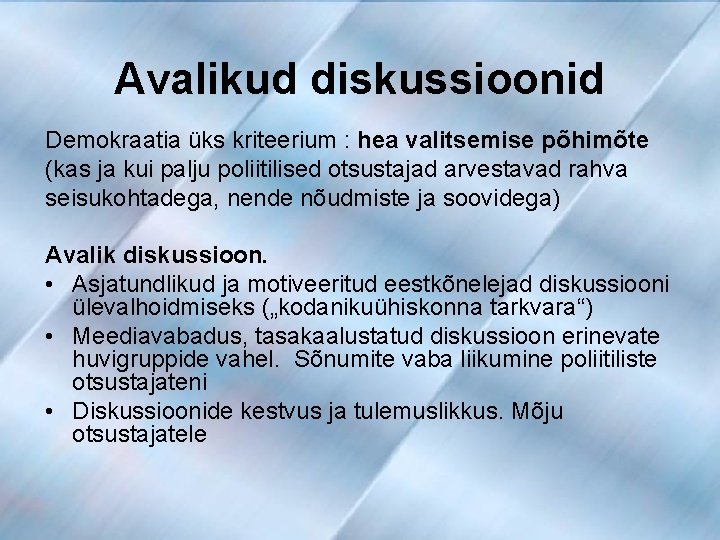 Avalikud diskussioonid

Demokraatia üks kriteerium : hea valitsemise põhimõte (kas ja kui palju poliitilised otsustajad arvestavad rahva seisukohtadega, nende nõudmiste ja soovidega)

Avalik diskussioon.
• Asjatundlikud ja motiveeritud eestkõnelejad diskussiooni ülevalhoidmiseks („kodanikuühiskonna tarkvara“)
• Meediavabadus, tasakaalustatud diskussioon erinevate huvigruppide vahel. Sõnumite vaba liikumine poliitiliste otsustajateni
• Diskussioonide kestvus ja tulemuslikkus. Mõju otsustajatele